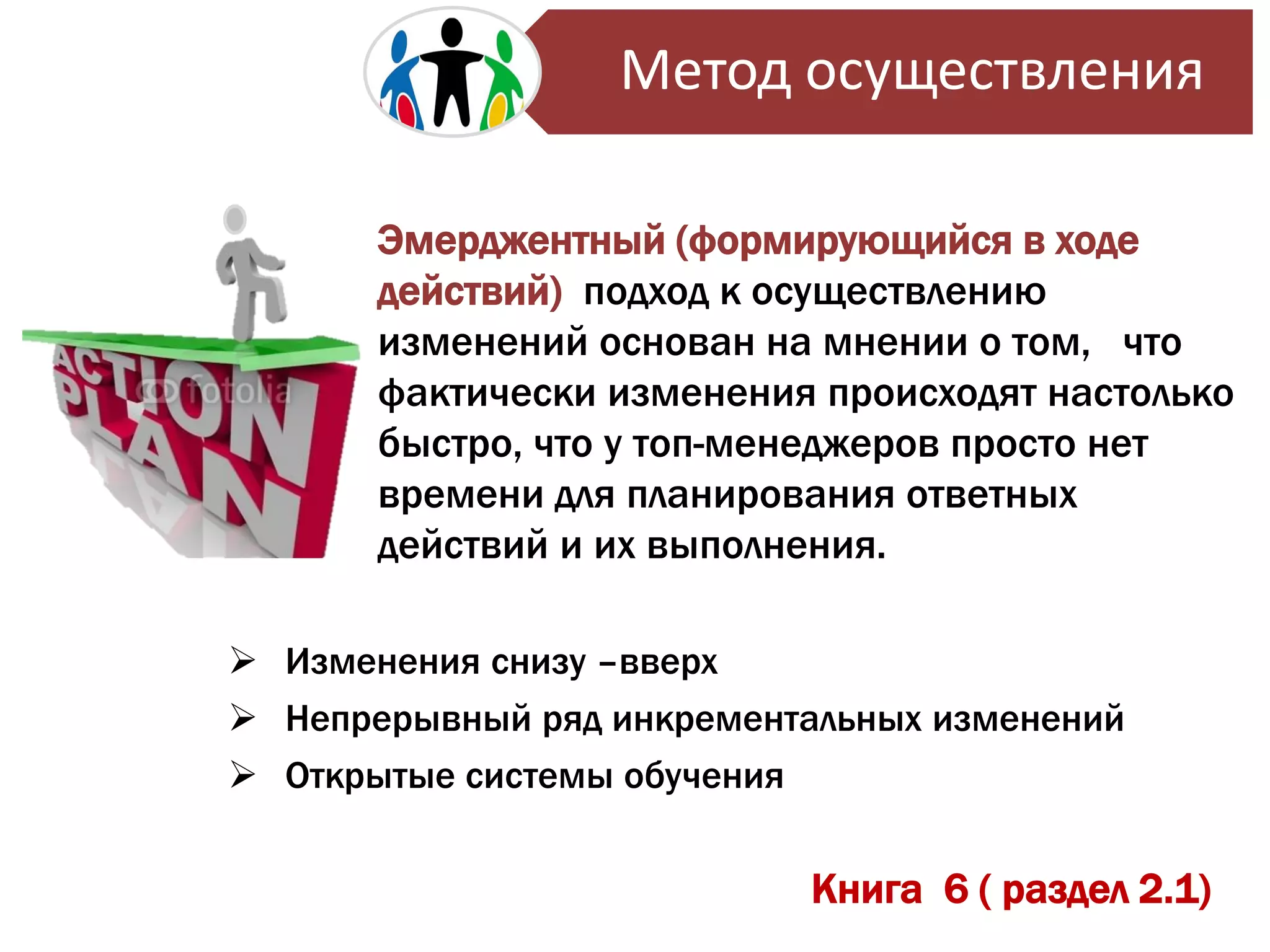 Метод осуществления

ACTION PLAN

fotolia

Эмерджентный (формирующийся в ходе действий) подход к осуществлению изменений основан на мнении о том, что фактически изменения происходят настолько быстро, что у топ-менеджеров просто нет времени для планирования ответных действий и их выполнения.

➢ Изменения снизу –вверх
➢ Непрерывный ряд инкрементальных изменений
➢ Открытые системы обучения

Книга 6 ( раздел 2.1)